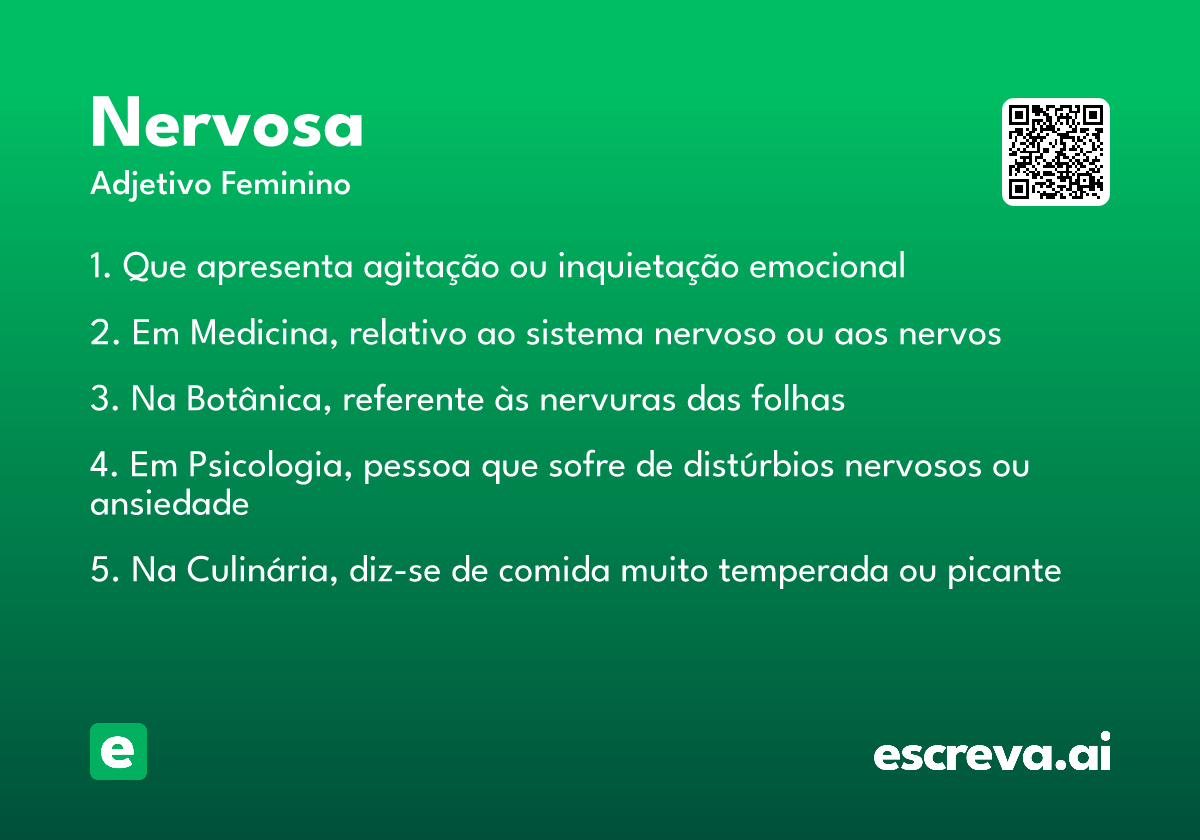 Nervosa
Adjetivo Feminino

1. Que apresenta agitação ou inquietação emocional

2. Em Medicina, relativo ao sistema nervoso ou aos nervos

3. Na Botânica, referente às nervuras das folhas

4. Em Psicologia, pessoa que sofre de distúrbios nervosos ou ansiedade

5. Na Culinária, diz-se de comida muito temperada ou picante

e

escreva.ai